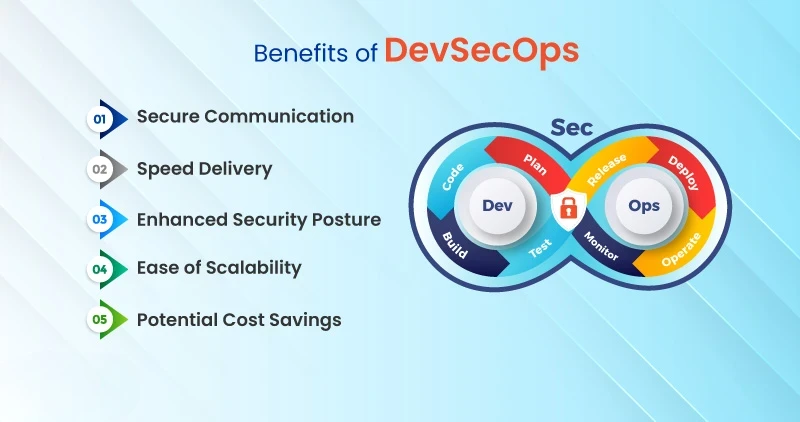 Benefits of DevSecOps

01 Secure Communication

02 Speed Delivery

03 Enhanced Security Posture

04 Ease of Scalability

05 Potential Cost Savings

Sec

Code

Plan

Release

Deploy

Dev

Ops

Build

Test

Monitor

Operate